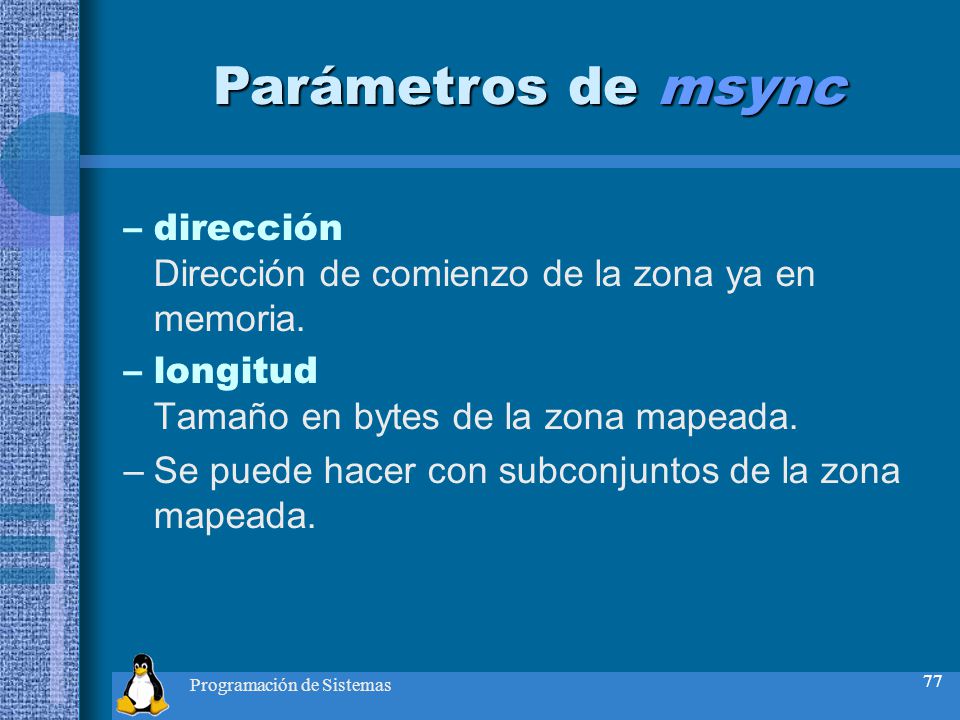 Parámetros de msync

– dirección
Dirección de comienzo de la zona ya en memoria.

– longitud
Tamaño en bytes de la zona mapeada.

– Se puede hacer con subconjuntos de la zona mapeada.

Programación de Sistemas

77